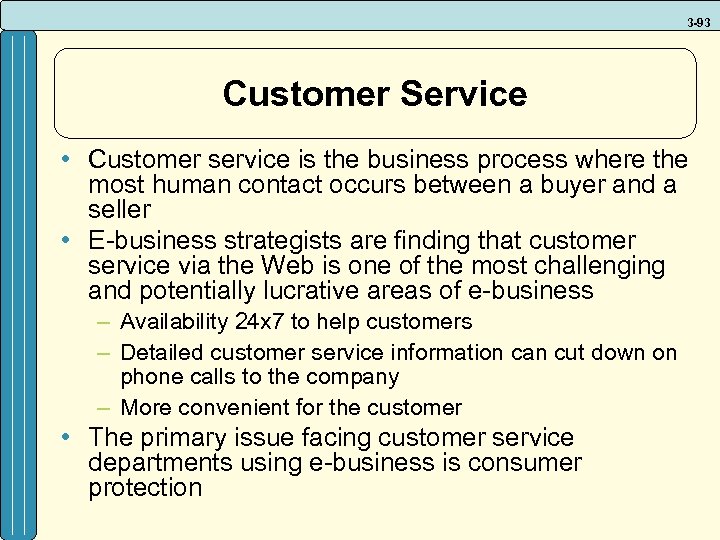 3-93

Customer Service

• Customer service is the business process where the most human contact occurs between a buyer and a seller

• E-business strategists are finding that customer service via the Web is one of the most challenging and potentially lucrative areas of e-business

– Availability 24x7 to help customers

– Detailed customer service information can cut down on phone calls to the company

– More convenient for the customer

• The primary issue facing customer service departments using e-business is consumer protection